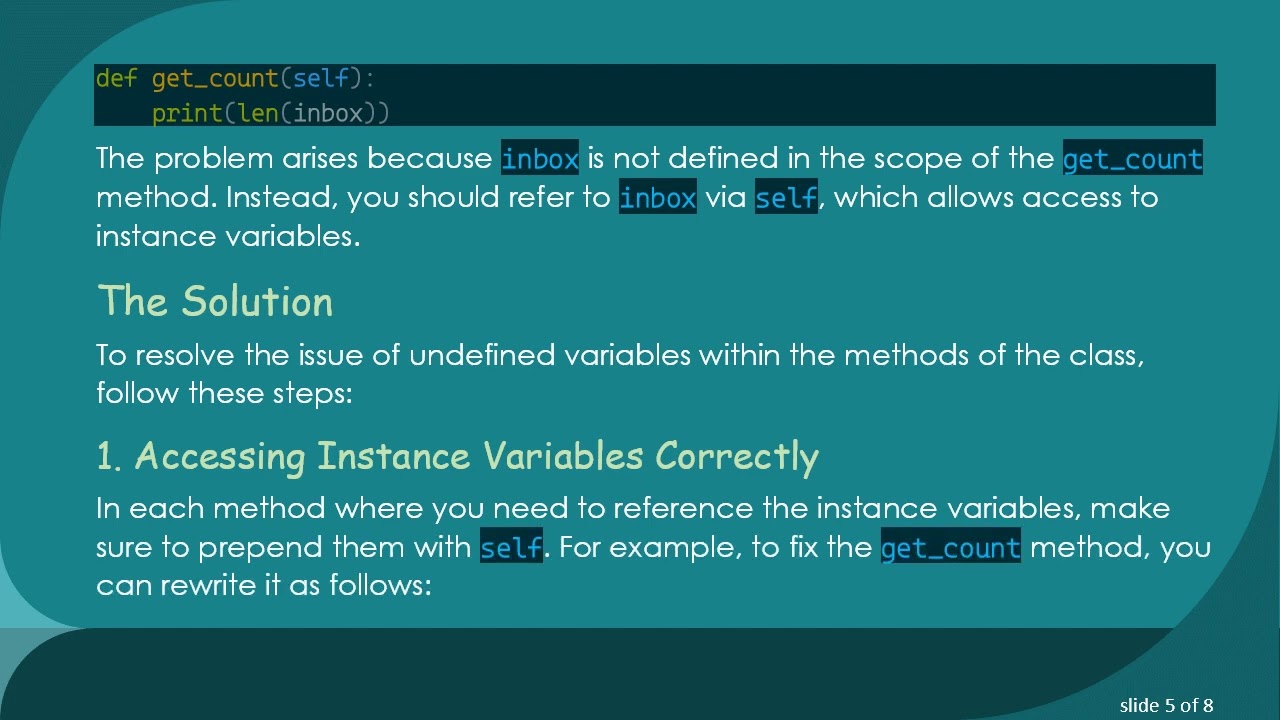 def get_count(self):
    print(len(inbox))

The problem arises because inbox is not defined in the scope of the get_count method. Instead, you should refer to inbox via self, which allows access to instance variables.

The Solution

To resolve the issue of undefined variables within the methods of the class, follow these steps:

1. Accessing Instance Variables Correctly

In each method where you need to reference the instance variables, make sure to prepend them with self. For example, to fix the get_count method, you can rewrite it as follows:

slide 5 of 8